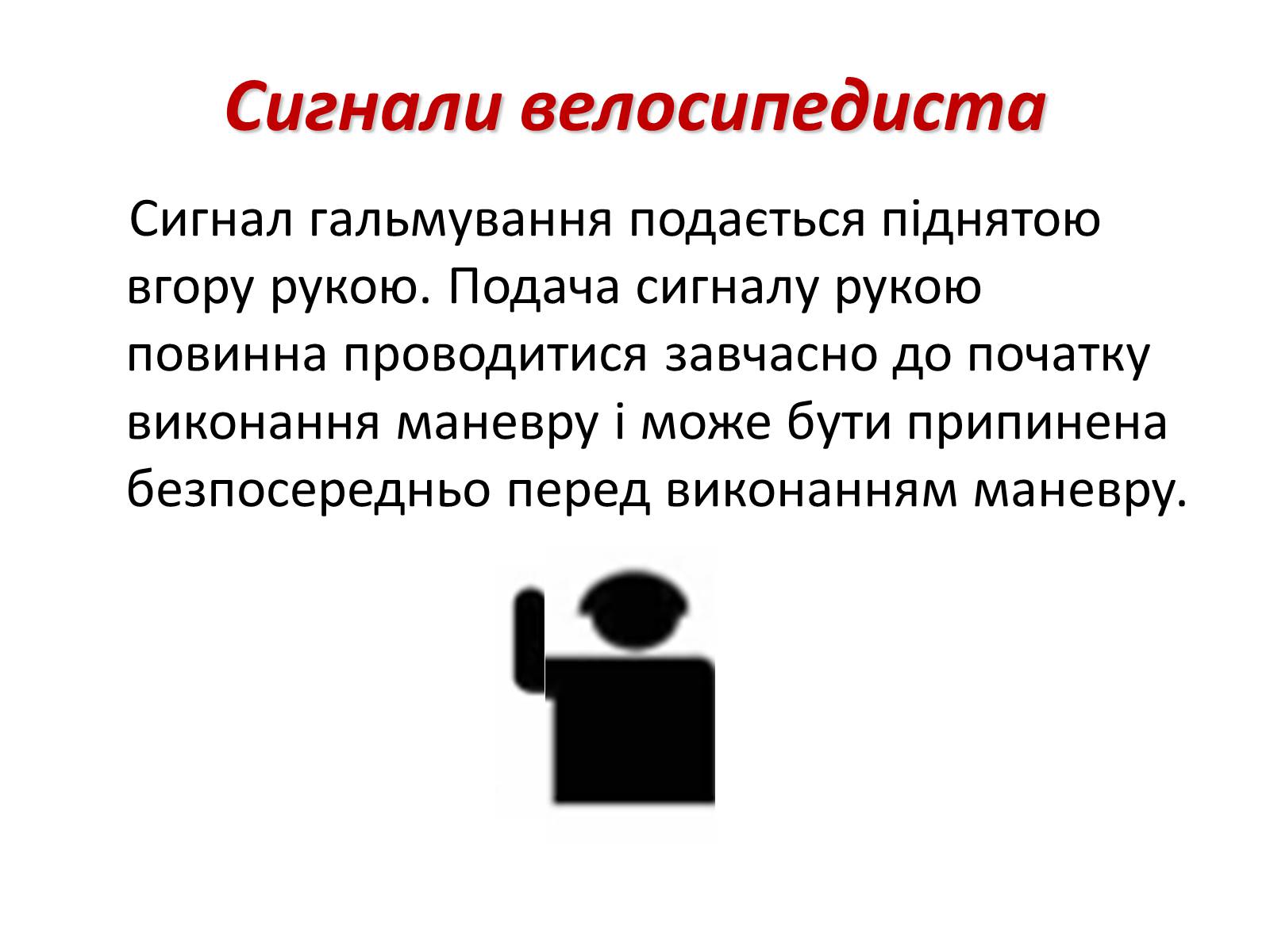 Сигнали велосипедиста

Сигнал гальмування подається піднятою вгору рукою. Подача сигналу рукою повинна проводитися завчасно до початку виконання маневру і може бути припинена безпосередньо перед виконанням маневру.